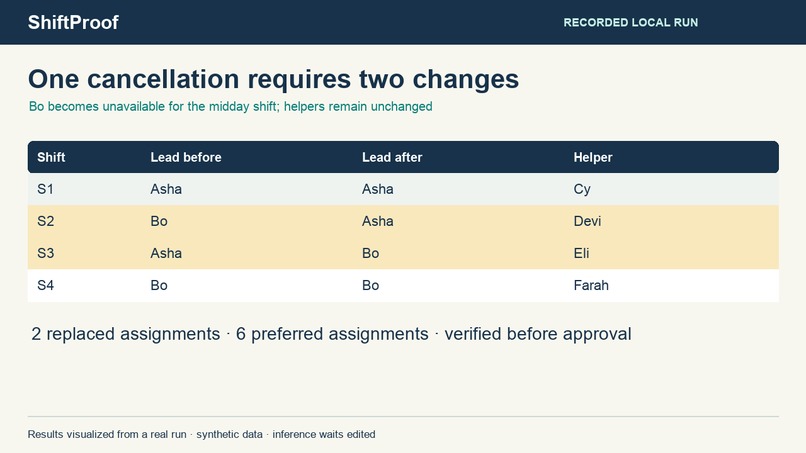 ShiftProof

RECORDED LOCAL RUN

One cancellation requires two changes

Bo becomes unavailable for the midday shift; helpers remain unchanged

| Shift | Lead before | Lead after | Helper |
|---|---|---|---|
| S1 | Asha | Asha | Cy |
| S2 | Bo | Asha | Devi |
| S3 | Asha | Bo | Eli |
| S4 | Bo | Bo | Farah |

2 replaced assignments · 6 preferred assignments · verified before approval

Results visualized from a real run · synthetic data · inference waits edited